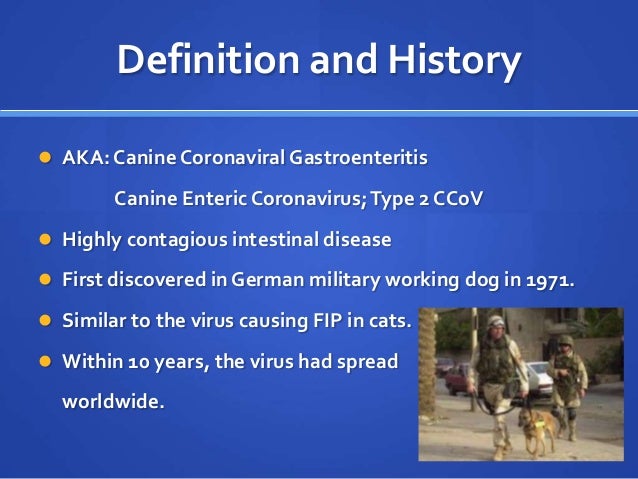 Definition and History

AKA: Canine Coronaviral Gastroenteritis

Canine Enteric Coronavirus; Type 2 CCoV

Highly contagious intestinal disease

First discovered in German military working dog in 1971.

Similar to the virus causing FIP in cats.

Within 10 years, the virus had spread worldwide.